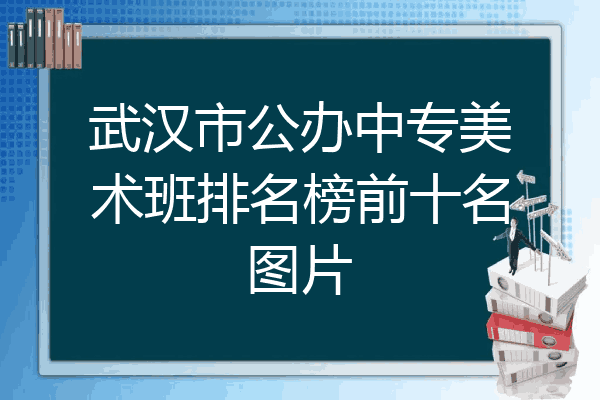 武汉市公办中专美术班排名榜前十名图片